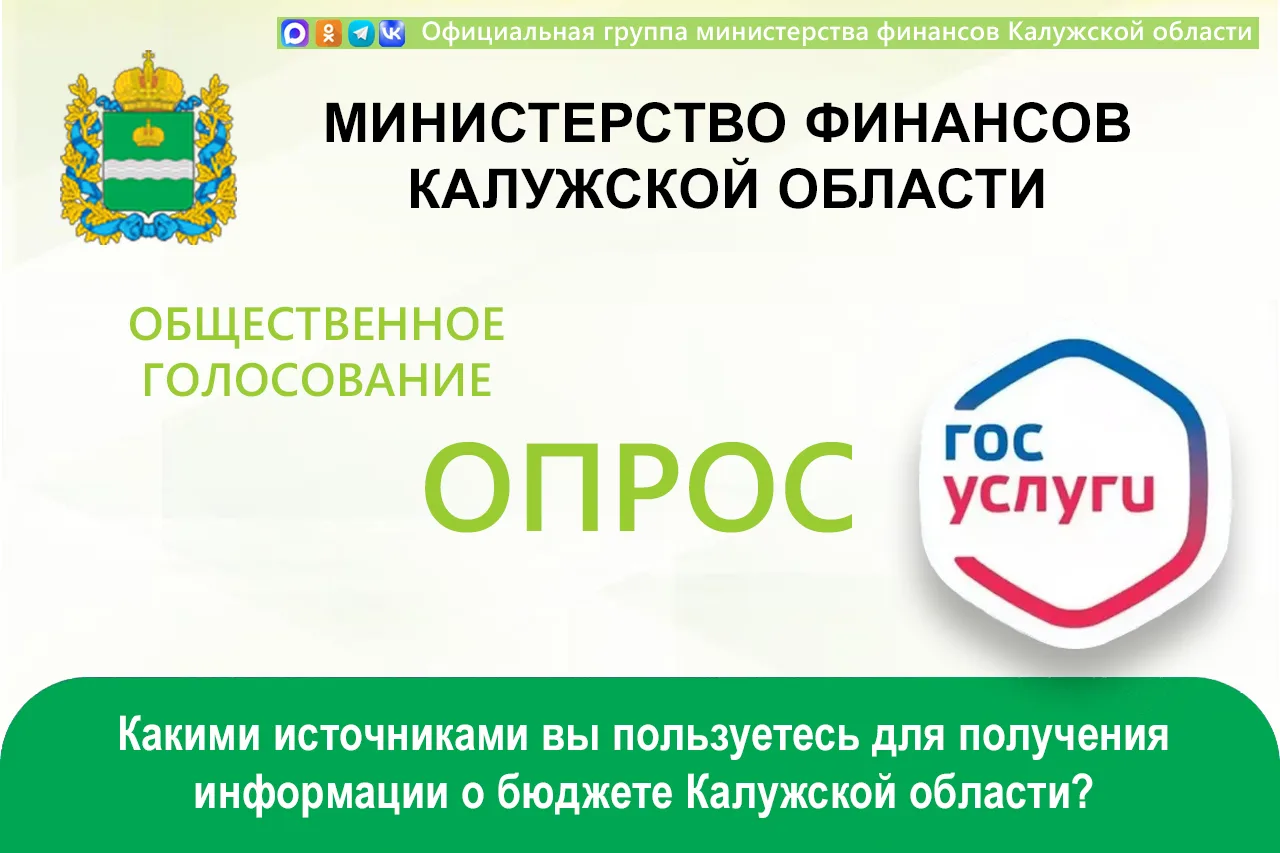 Официальная группа министерства финансов Калужской области

МИНИСТЕРСТВО ФИНАНСОВ КАЛУЖСКОЙ ОБЛАСТИ

ОБЩЕСТВЕННОЕ ГОЛОСОВАНИЕ

ОПРОС

ГОС УСЛУГИ

Какими источниками вы пользуетесь для получения информации о бюджете Калужской области?